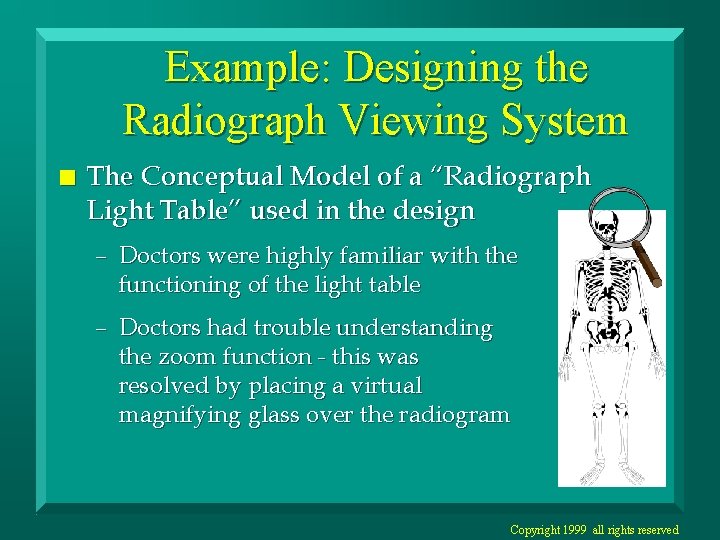 Example: Designing the Radiograph Viewing System

The Conceptual Model of a "Radiograph Light Table" used in the design

– Doctors were highly familiar with the functioning of the light table

– Doctors had trouble understanding the zoom function - this was resolved by placing a virtual magnifying glass over the radiogram

Copyright 1999 all rights reserved